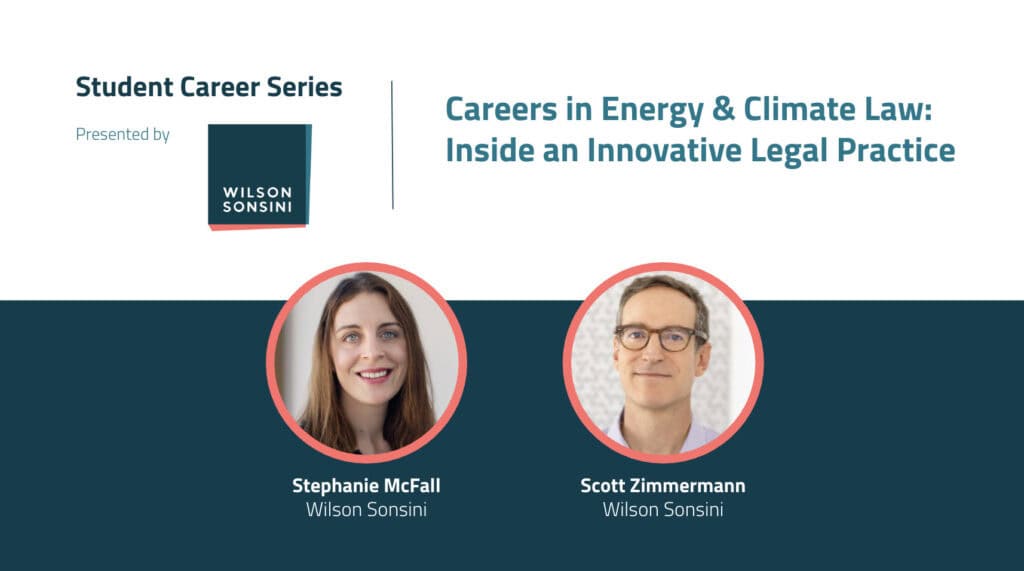 Student Career Series

Presented by

WILSON SONSINI

Careers in Energy & Climate Law: Inside an Innovative Legal Practice

Stephanie McFall
Wilson Sonsini

Scott Zimmermann
Wilson Sonsini